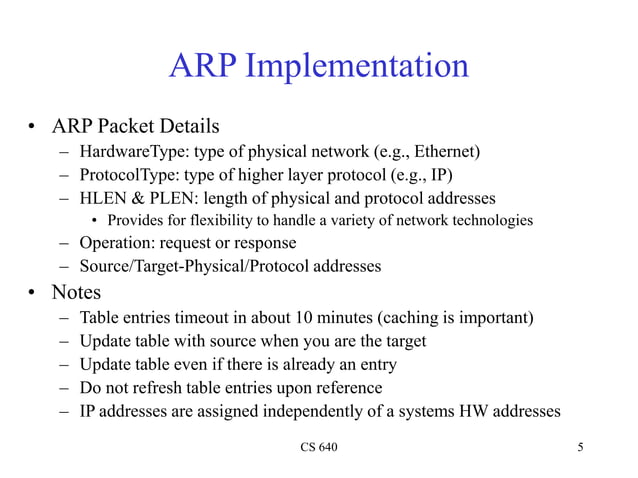 ARP Implementation

• ARP Packet Details
– HardwareType: type of physical network (e.g., Ethernet)
– ProtocolType: type of higher layer protocol (e.g., IP)
– HLEN & PLEN: length of physical and protocol addresses
• Provides for flexibility to handle a variety of network technologies
– Operation: request or response
– Source/Target-Physical/Protocol addresses
• Notes
– Table entries timeout in about 10 minutes (caching is important)
– Update table with source when you are the target
– Update table even if there is already an entry
– Do not refresh table entries upon reference
– IP addresses are assigned independently of a systems HW addresses

CS 640

5